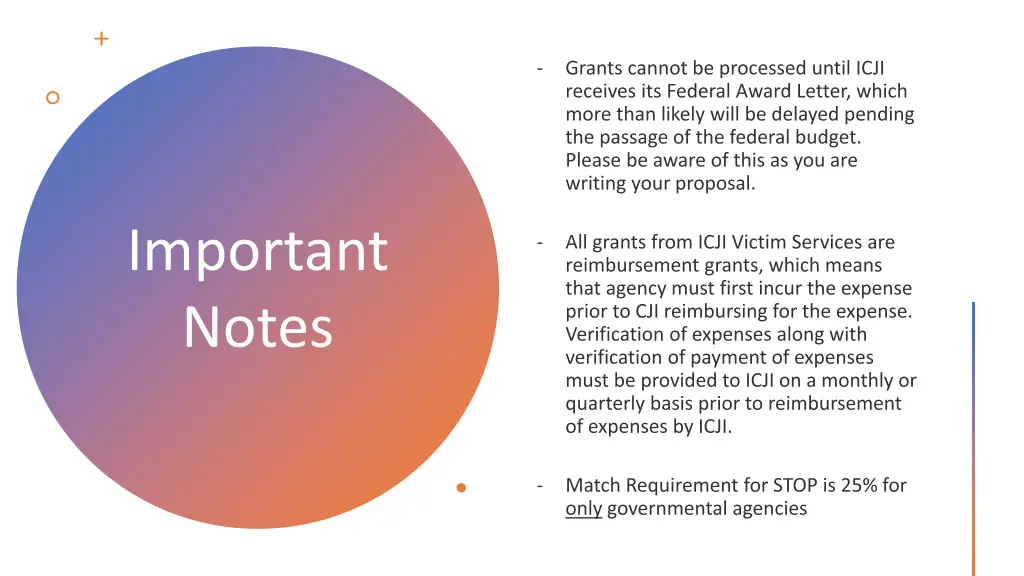 Important Notes

- Grants cannot be processed until ICJI receives its Federal Award Letter, which more than likely will be delayed pending the passage of the federal budget. Please be aware of this as you are writing your proposal.

- All grants from ICJI Victim Services are reimbursement grants, which means that agency must first incur the expense prior to CJI reimbursing for the expense. Verification of expenses along with verification of payment of expenses must be provided to ICJI on a monthly or quarterly basis prior to reimbursement of expenses by ICJI.

- Match Requirement for STOP is 25% for only governmental agencies